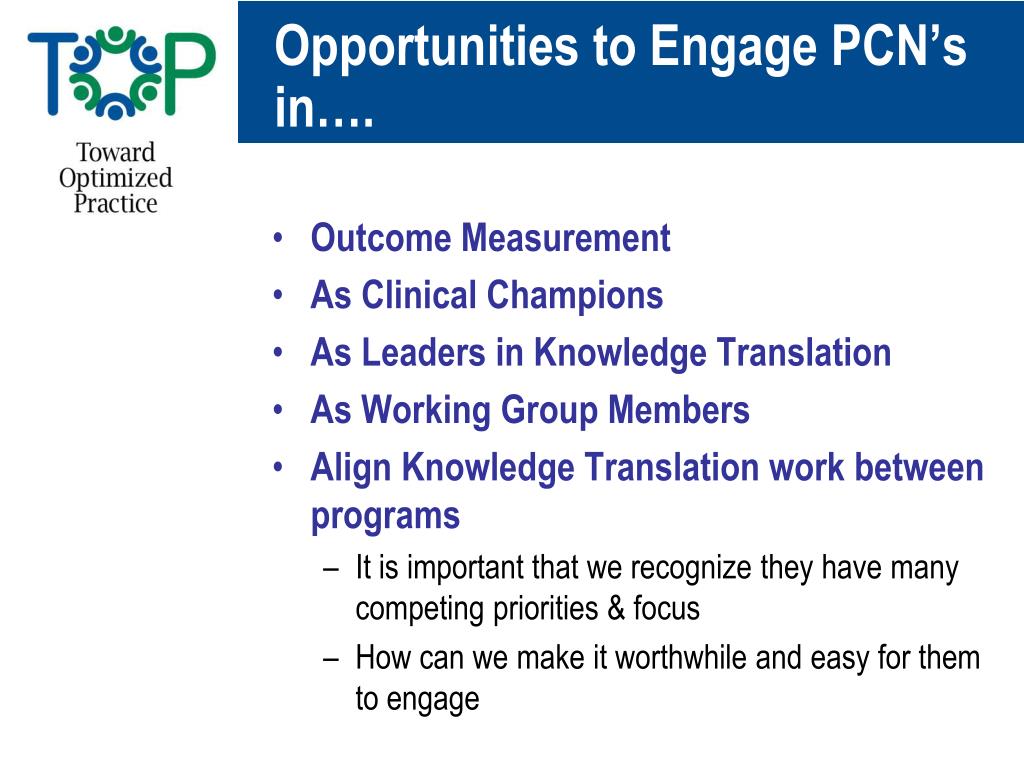 TOP

Toward Optimized Practice

Opportunities to Engage PCN’s in….

• Outcome Measurement
• As Clinical Champions
• As Leaders in Knowledge Translation
• As Working Group Members
• Align Knowledge Translation work between programs
– It is important that we recognize they have many competing priorities & focus
– How can we make it worthwhile and easy for them to engage